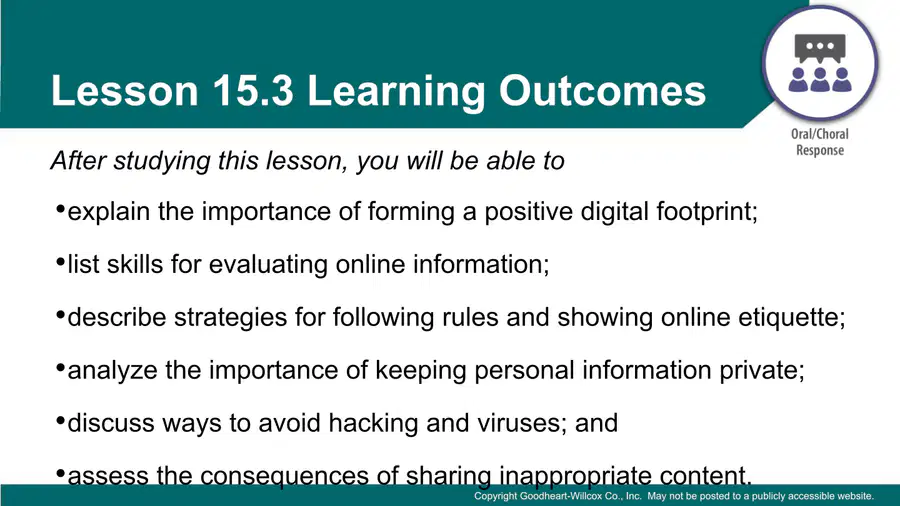 Lesson 15.3 Learning Outcomes

Oral/Choral Response

After studying this lesson, you will be able to

• explain the importance of forming a positive digital footprint;

• list skills for evaluating online information;

• describe strategies for following rules and showing online etiquette;

• analyze the importance of keeping personal information private;

• discuss ways to avoid hacking and viruses; and

• assess the consequences of sharing inappropriate content.

Copyright Goodheart-Willcox Co., Inc. May not be posted to a publicly accessible website.